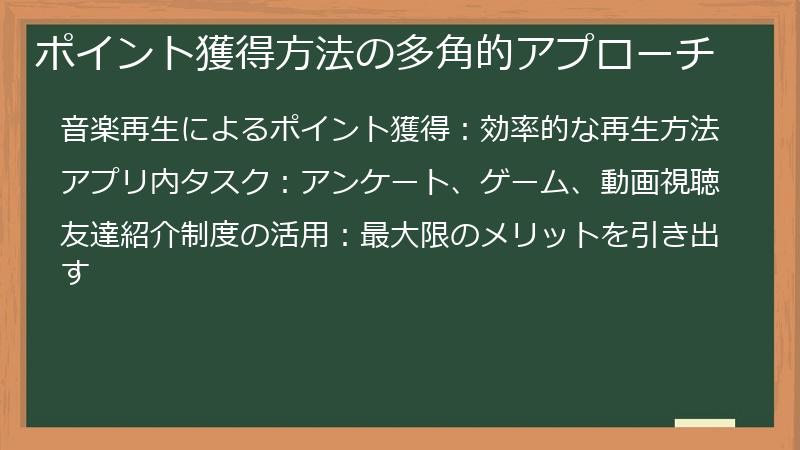 ポイント獲得方法の多角的アプローチ

音楽再生によるポイント獲得：効率的な再生方法

アプリ内タスク：アンケート、ゲーム、動画視聴

友達紹介制度の活用：最大限のメリットを引き出す